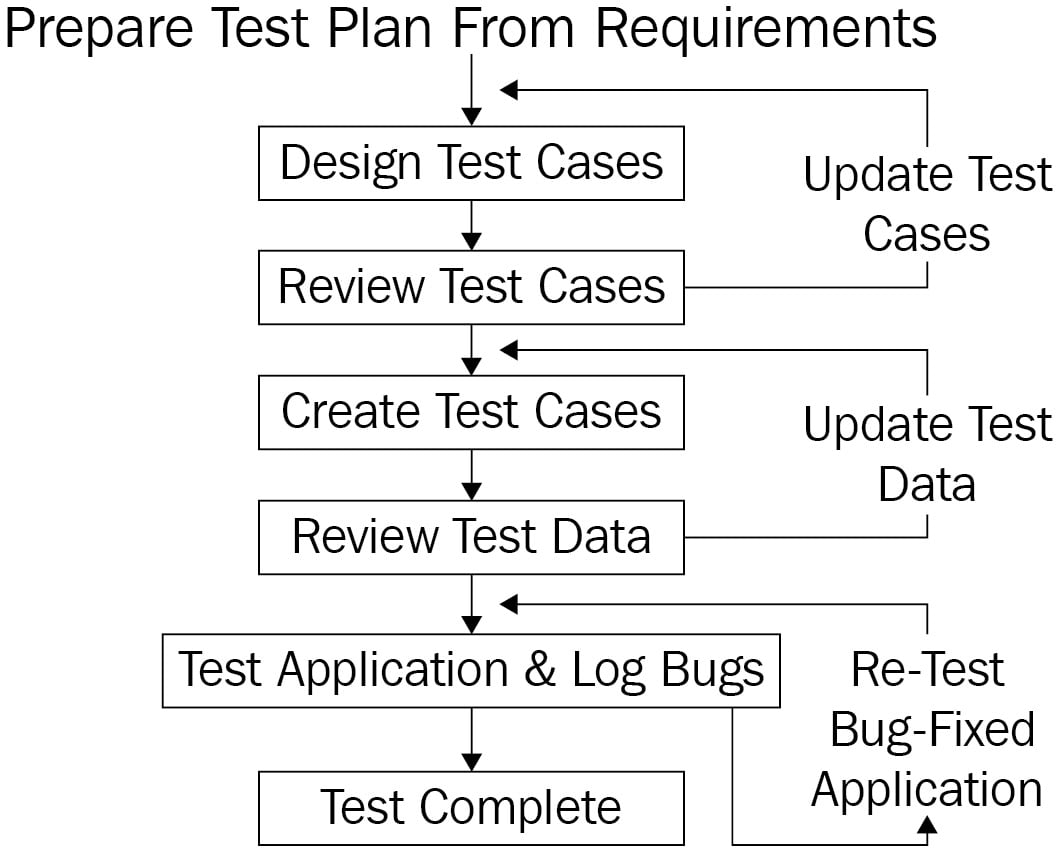 Prepare Test Plan From Requirements

Design Test Cases

Update Test Cases

Review Test Cases

Create Test Cases

Update Test Data

Review Test Data

Test Application & Log Bugs

Re-Test Bug-Fixed Application

Test Complete